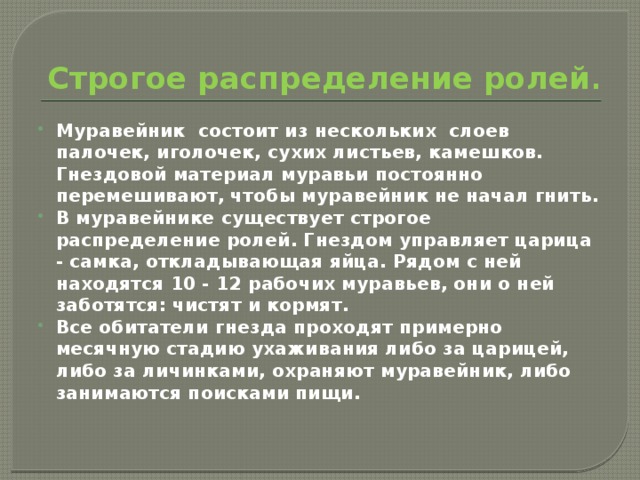 Строгое распределение ролей.

Муравейник состоит из нескольких слоев палочек, иголочек, сухих листьев, камешков. Гнездовой материал муравьи постоянно перемешивают, чтобы муравейник не начал гнить.

В муравейнике существует строгое распределение ролей. Гнездом управляет царица - самка, откладывающая яйца. Рядом с ней находятся 10 - 12 рабочих муравьев, они о ней заботятся: чистят и кормят.

Все обитатели гнезда проходят примерно месячную стадию ухаживания либо за царицей, либо за личинками, охраняют муравейник, либо занимаются поисками пищи.